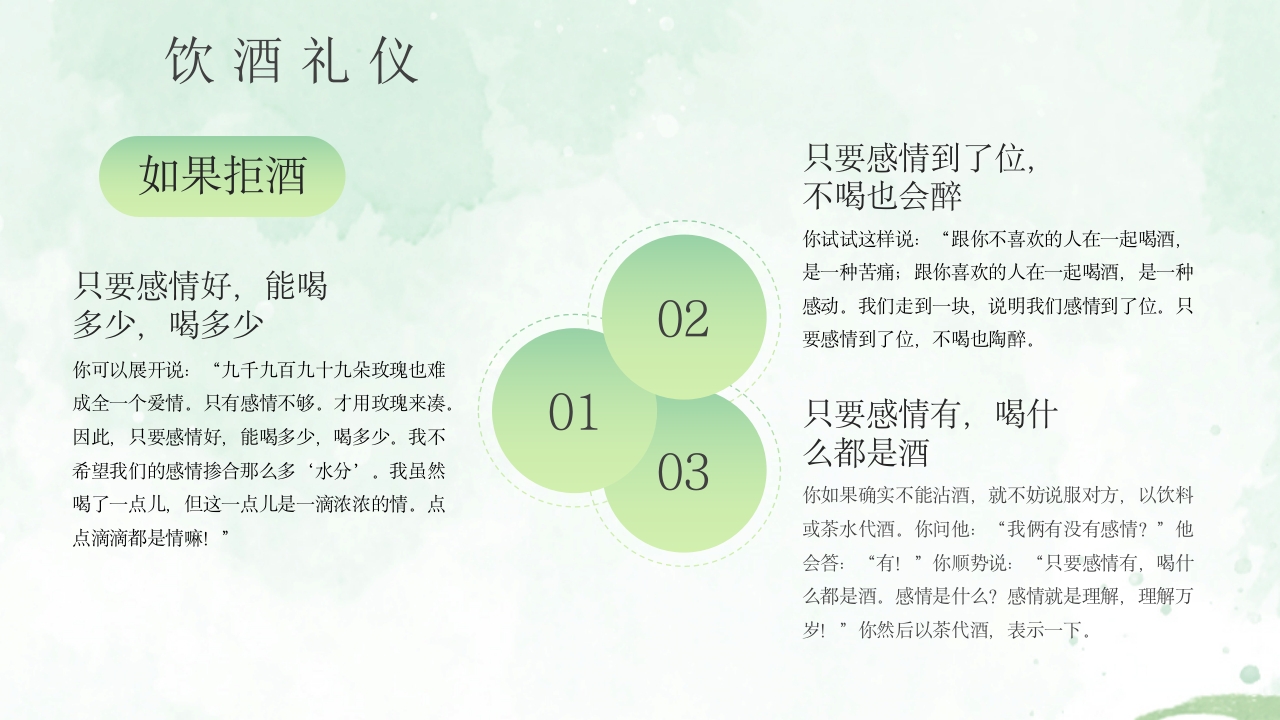 饮酒礼仪

如果拒酒

只要感情好，能喝多少，喝多少

你可以展开说：“九千九百九十九朵玫瑰也难成全一个爱情。只有感情不够。才用玫瑰来凑。因此，只要感情好，能喝多少，喝多少。我不希望我们的感情掺合那么多‘水分’。我虽然喝了一点儿，但这一点儿是一滴浓浓的情。点点滴滴都是情嘛！”

01

02

03

只要感情到了位，不喝也会醉

你试试这样说：“跟你不喜欢的人在一起喝酒，是一种苦痛；跟你喜欢的人在一起喝酒，是一种感动。我们走到一块，说明我们感情到了位。只要感情到了位，不喝也陶醉。

只要感情有，喝什么都是酒

你如果确实不能沾酒，就不妨说服对方，以饮料或茶水代酒。你问他：“我俩有没有感情？”他会答：“有！”你顺势说：“只要感情有，喝什么都是酒。感情是什么？感情就是理解，理解万岁！”你然后以茶代酒，表示一下。